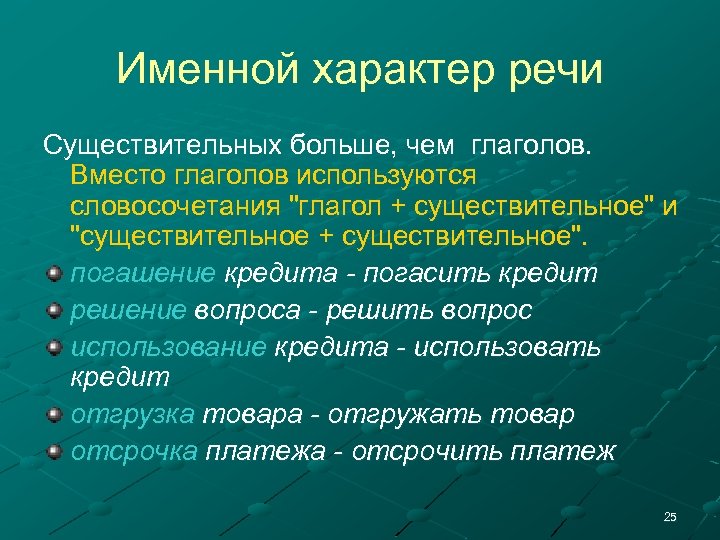 Именной характер речи

Существительных больше, чем глаголов. Вместо глаголов используются словосочетания "глагол + существительное" и "существительное + существительное".

погашение кредита - погасить кредит
решение вопроса - решить вопрос
использование кредита - использовать кредит
отгрузка товара - отгружать товар
отсрочка платежа - отсрочить платеж

25